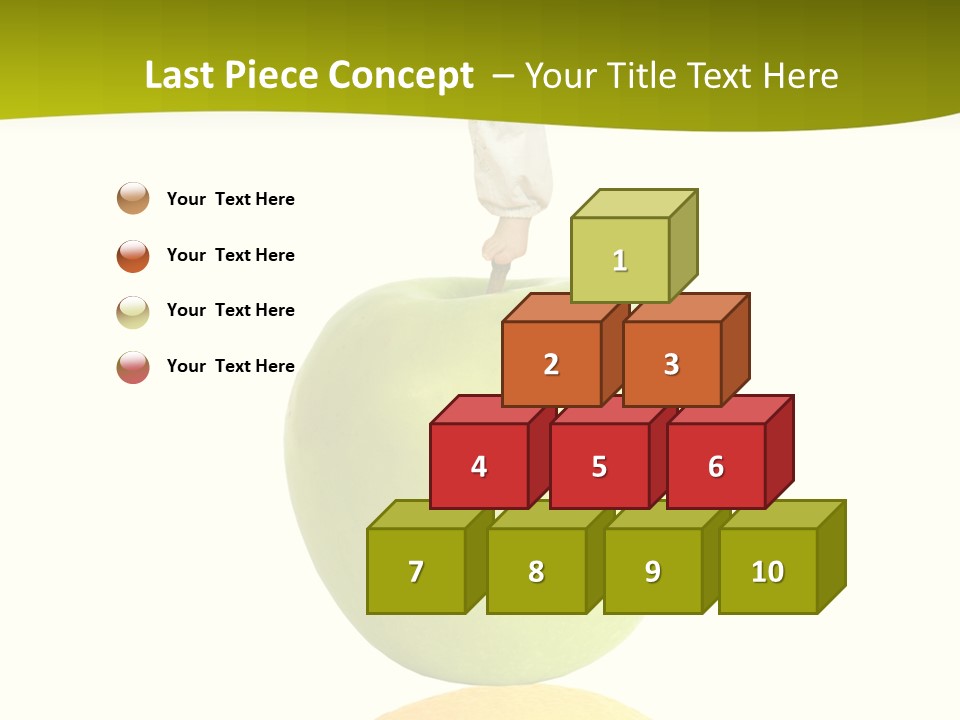 Last Piece Concept – Your Title Text Here

Your Text Here

Your Text Here

Your Text Here

Your Text Here

1

2

3

4

5

6

7

8

9

10